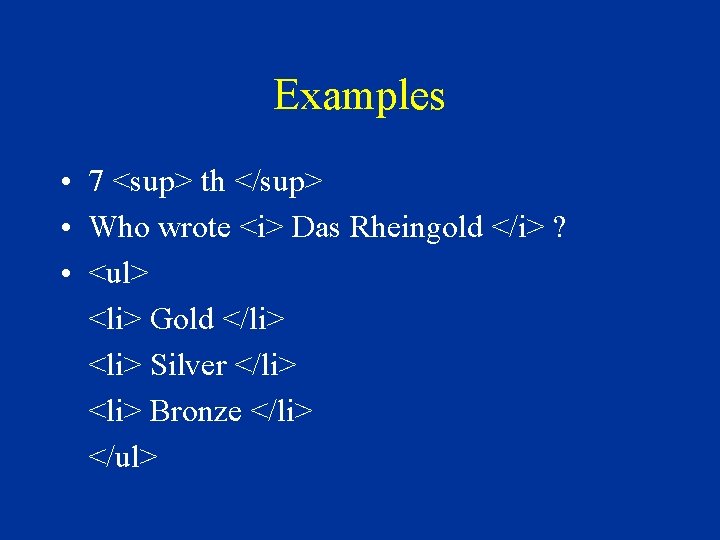 Examples

• 7 <sup> th </sup>
• Who wrote <i> Das Rheingold </i> ?
• <ul>
<li> Gold </li>
<li> Silver </li>
<li> Bronze </li>
</ul>